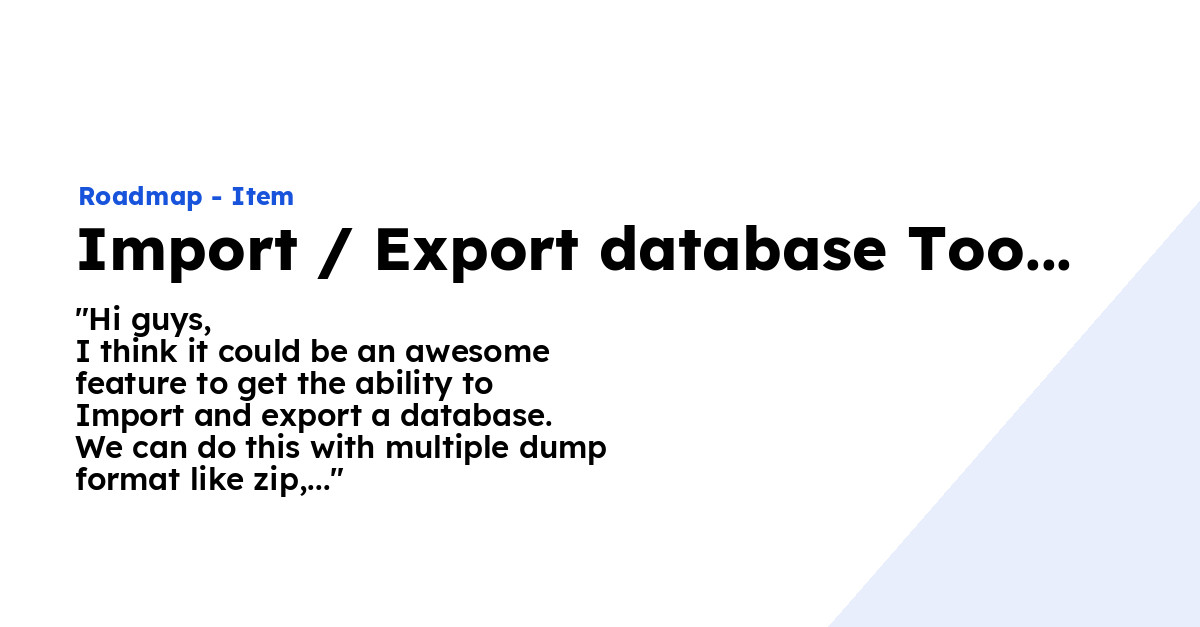 Roadmap - Item

Import / Export database Too...

"Hi guys,
I think it could be an awesome feature to get the ability to Import and export a database.
We can do this with multiple dump format like zip,..."